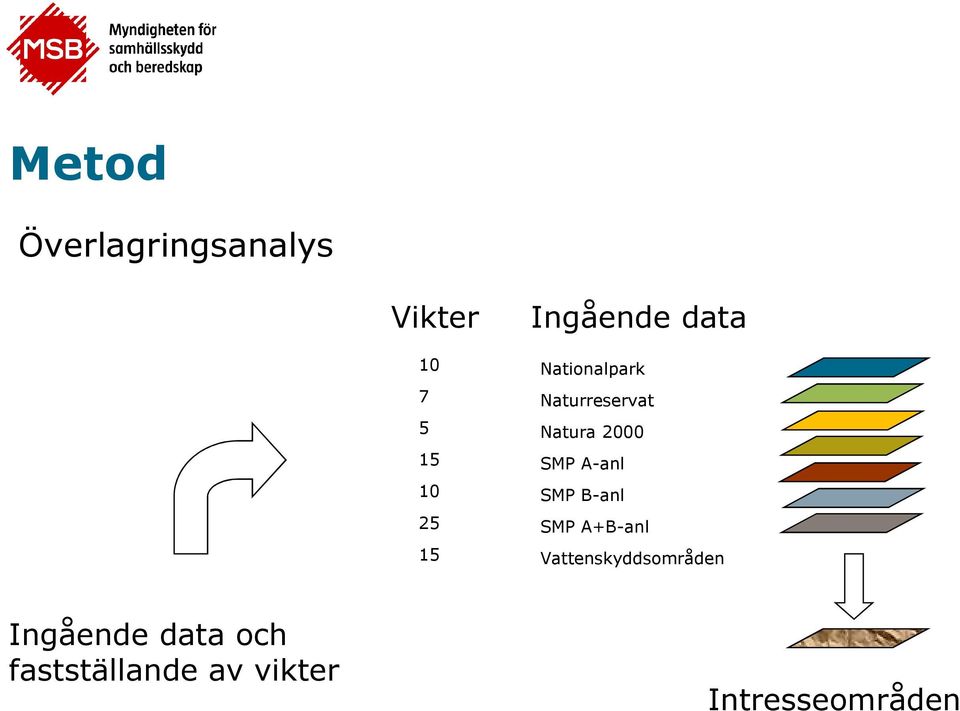 MSB Myndigheten för samhällsskydd och beredskap

Metod

Överlagringsanalys

| Vikter | Ingående data |
|---|---|
| 10 | Nationalpark |
| 7 | Naturreservat |
| 5 | Natura 2000 |
| 15 | SMP A-anl |
| 10 | SMP B-anl |
| 25 | SMP A+B-anl |
| 15 | Vattenskyddsområden |

Ingående data och fastställande av vikter

Intresseområden